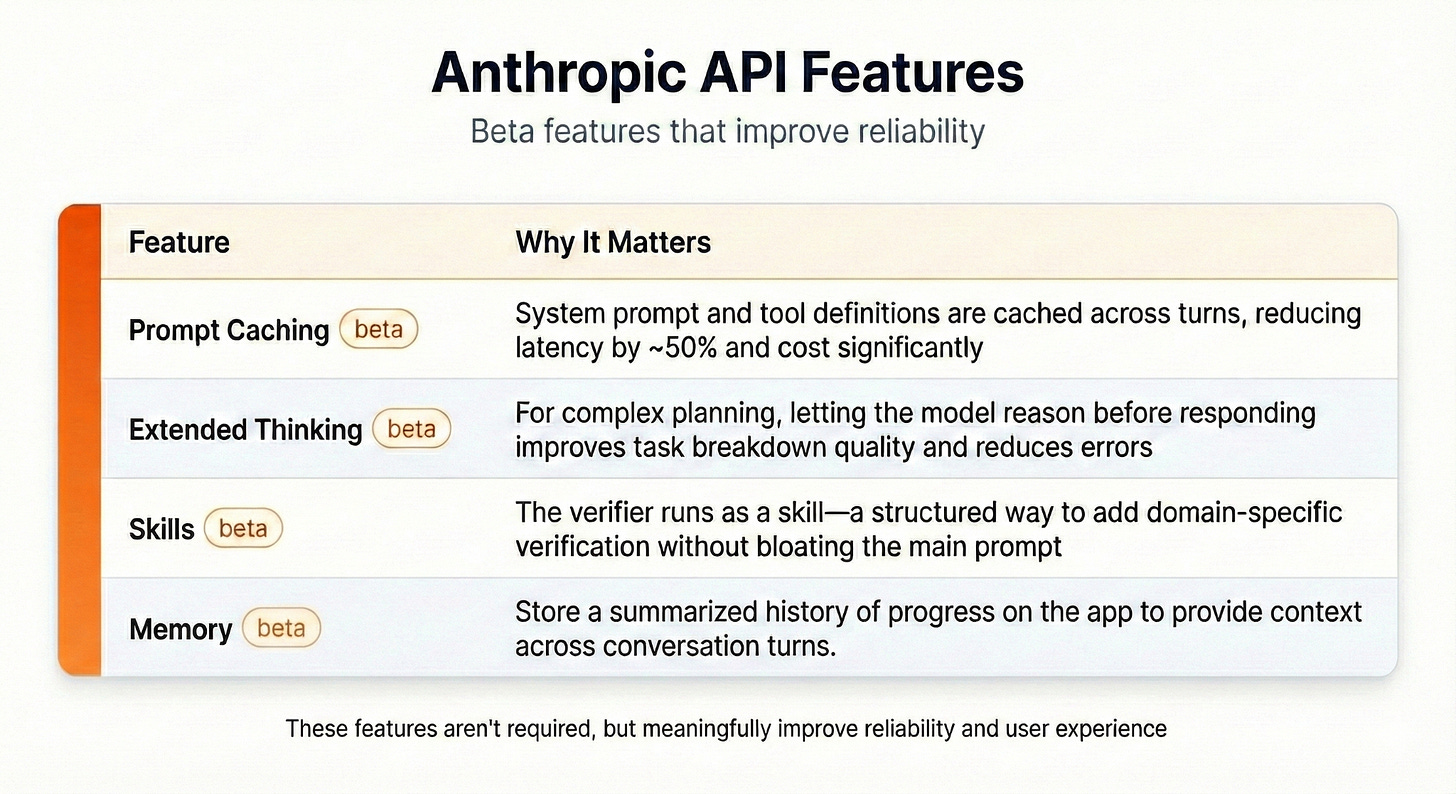 Anthropic API Features

Beta features that improve reliability

| Feature | Why It Matters |
|---|---|
| Prompt Caching beta | System prompt and tool definitions are cached across turns, reducing latency by ~50% and cost significantly |
| Extended Thinking beta | For complex planning, letting the model reason before responding improves task breakdown quality and reduces errors |
| Skills beta | The verifier runs as a skill—a structured way to add domain-specific verification without bloating the main prompt |
| Memory beta | Store a summarized history of progress on the app to provide context across conversation turns. |

These features aren't required, but meaningfully improve reliability and user experience